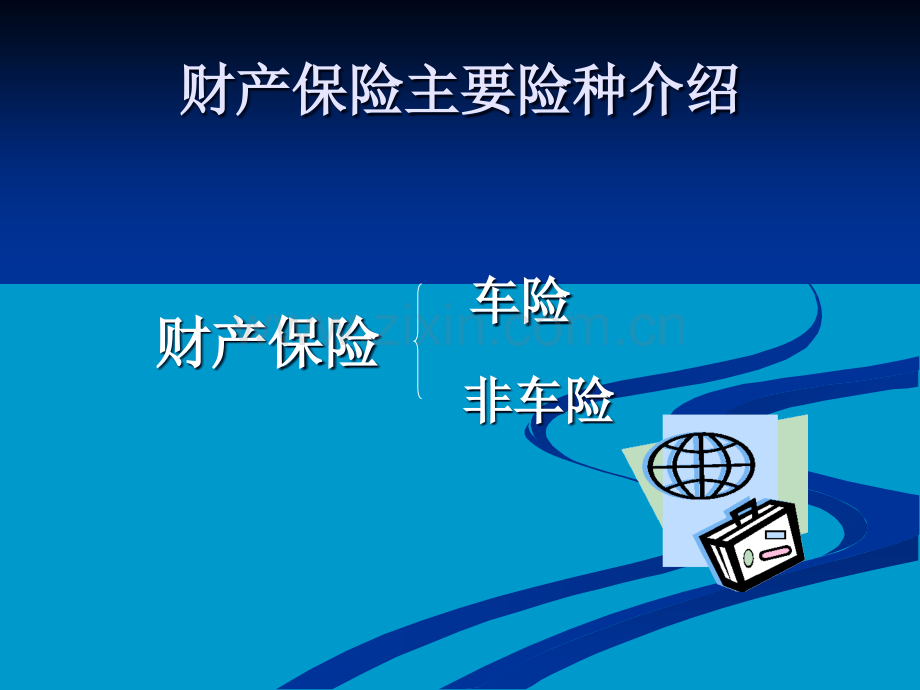 财产保险主要险种介绍

财产保险

车险

非车险

zixin.com.cn